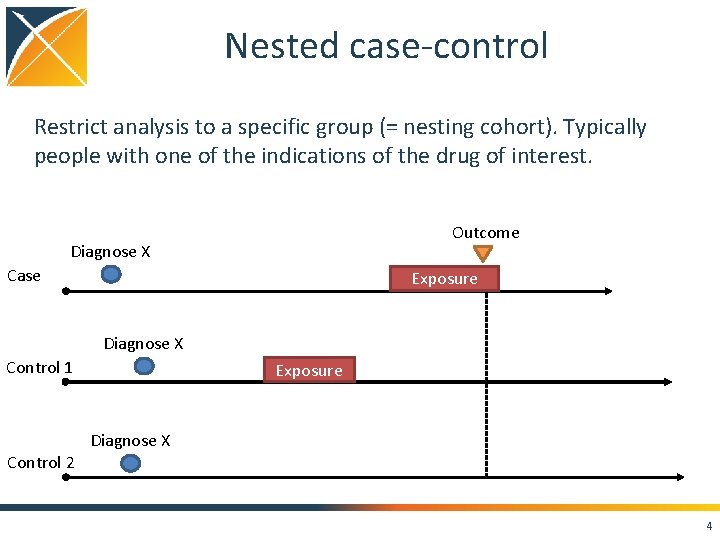 Nested case-control

Restrict analysis to a specific group (= nesting cohort). Typically people with one of the indications of the drug of interest.

Outcome

Diagnose X

Case

Exposure

Diagnose X

Control 1

Exposure

Diagnose X

Control 2

4